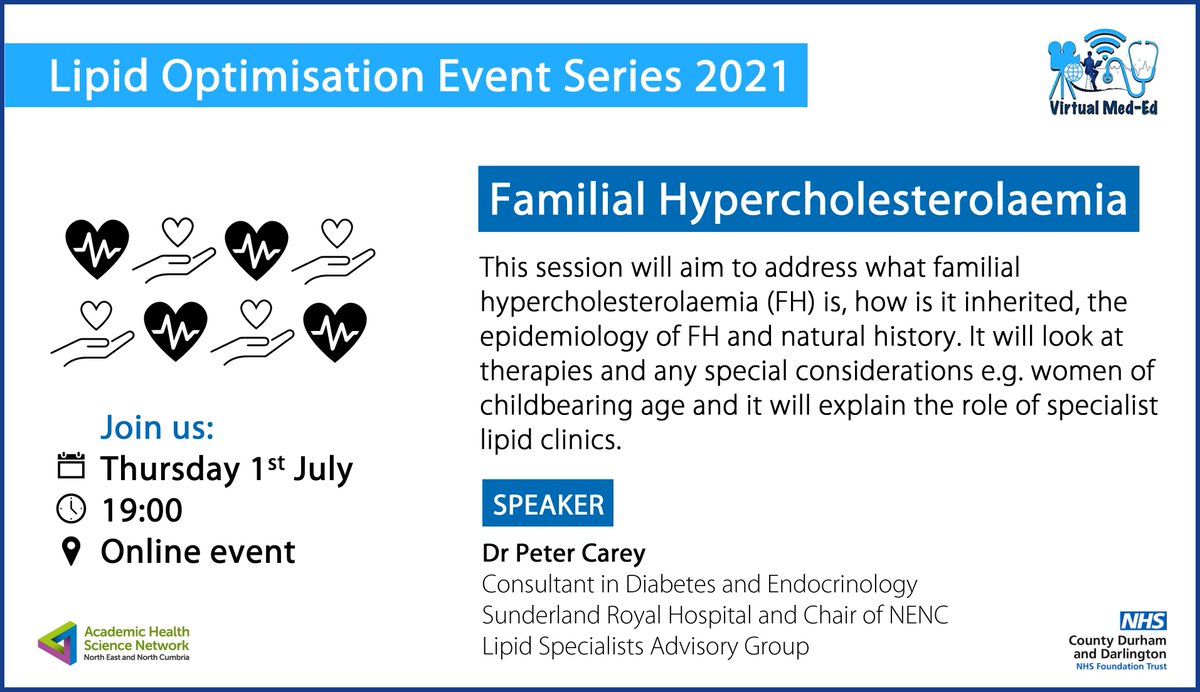 Lipid Optimisation Event Series 2021

Virtual Med-Ed

Familial Hypercholesterolaemia

This session will aim to address what familial hypercholesterolaemia (FH) is, how is it inherited, the epidemiology of FH and natural history. It will look at therapies and any special considerations e.g. women of childbearing age and it will explain the role of specialist lipid clinics.

Join us:
Thursday 1$^{st}$ July
19:00
Online event

SPEAKER
Dr Peter Carey
Consultant in Diabetes and Endocrinology
Sunderland Royal Hospital and Chair of NENC Lipid Specialists Advisory Group

Academic Health Science Network
North East and North Cumbria

NHS
County Durham and Darlington
NHS Foundation Trust